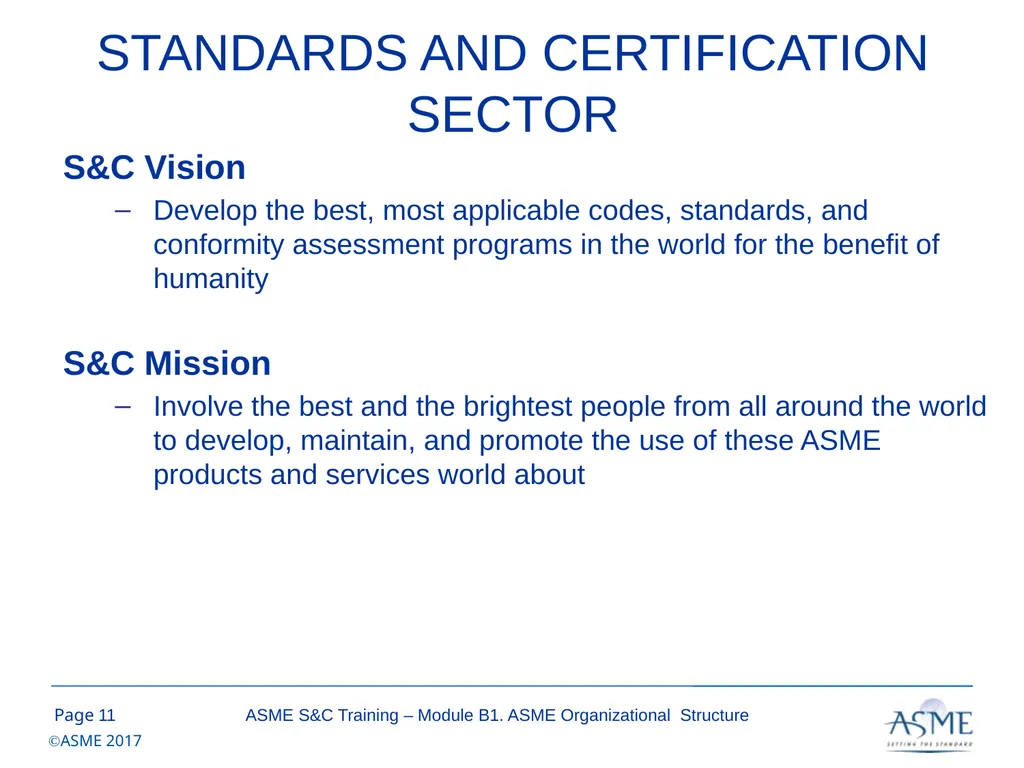 STANDARDS AND CERTIFICATION SECTOR

S&C Vision

– Develop the best, most applicable codes, standards, and conformity assessment programs in the world for the benefit of humanity

S&C Mission

– Involve the best and the brightest people from all around the world to develop, maintain, and promote the use of these ASME products and services world about

Page 11

ASME S&C Training – Module B1. ASME Organizational Structure

©ASME 2017

ASME
SETTING THE STANDARD